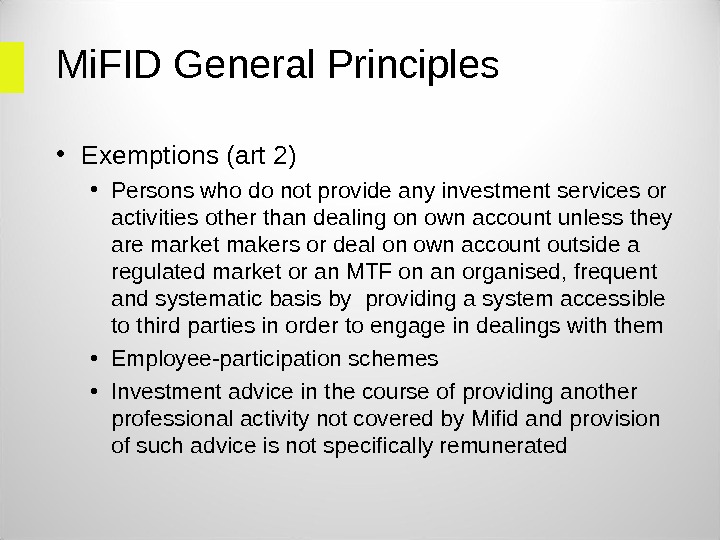 MiFID General Principles

• Exemptions (art 2)

• Persons who do not provide any investment services or activities other than dealing on own account unless they are market makers or deal on own account outside a regulated market or an MTF on an organised, frequent and systematic basis by  providing a system accessible to third parties in order to engage in dealings with them

• Employee-participation schemes

• Investment advice in the course of providing another professional activity not covered by Mifid and provision of such advice is not specifically remunerated